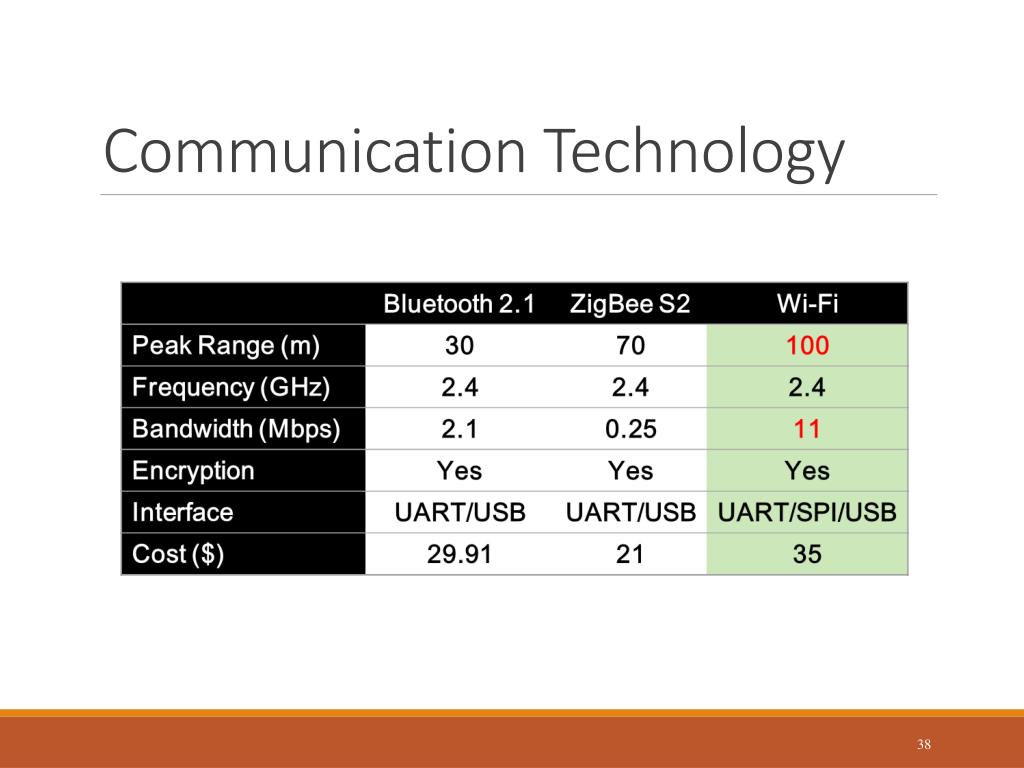 Communication Technology

| | Bluetooth 2.1 | ZigBee S2 | Wi-Fi |
|---|---|---|---|
| Peak Range (m) | 30 | 70 | 100 |
| Frequency (GHz) | 2.4 | 2.4 | 2.4 |
| Bandwidth (Mbps) | 2.1 | 0.25 | 11 |
| Encryption | Yes | Yes | Yes |
| Interface | UART/USB | UART/USB | UART/SPI/USB |
| Cost ($) | 29.91 | 21 | 35 |

38